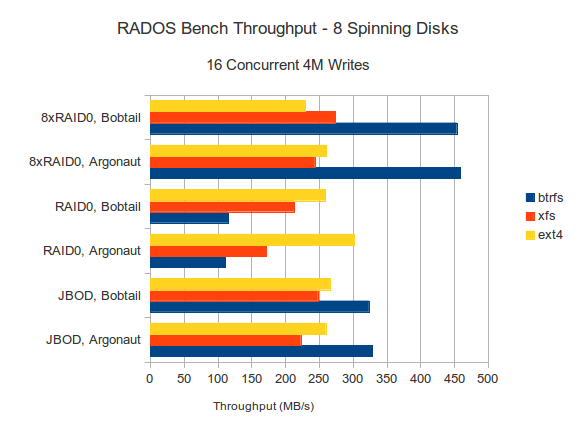 RADOS Bench Throughput - 8 Spinning Disks

16 Concurrent 4M Writes

8xRAID0, Bobtail
8xRAID0, Argonaut
RAID0, Bobtail
RAID0, Argonaut
JBOD, Bobtail
JBOD, Argonaut

btrfs
xfs
ext4

0 50 100 150 200 250 300 350 400 450 500

Throughput (MB/s)